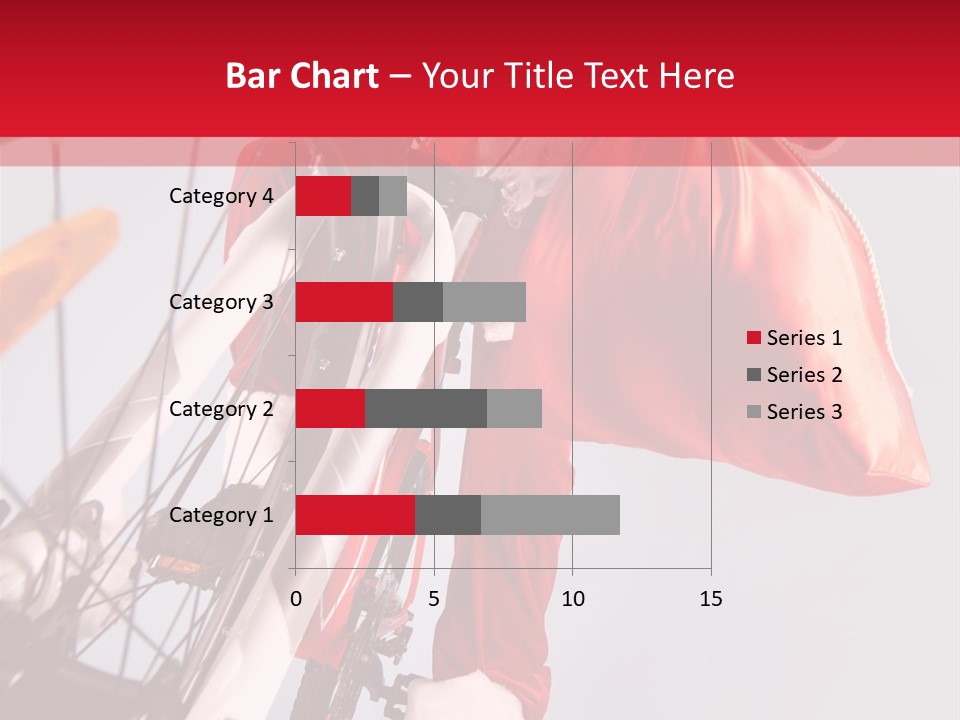 Bar Chart – Your Title Text Here

Category 4
Category 3
Category 2
Category 1

0
5
10
15

Series 1
Series 2
Series 3